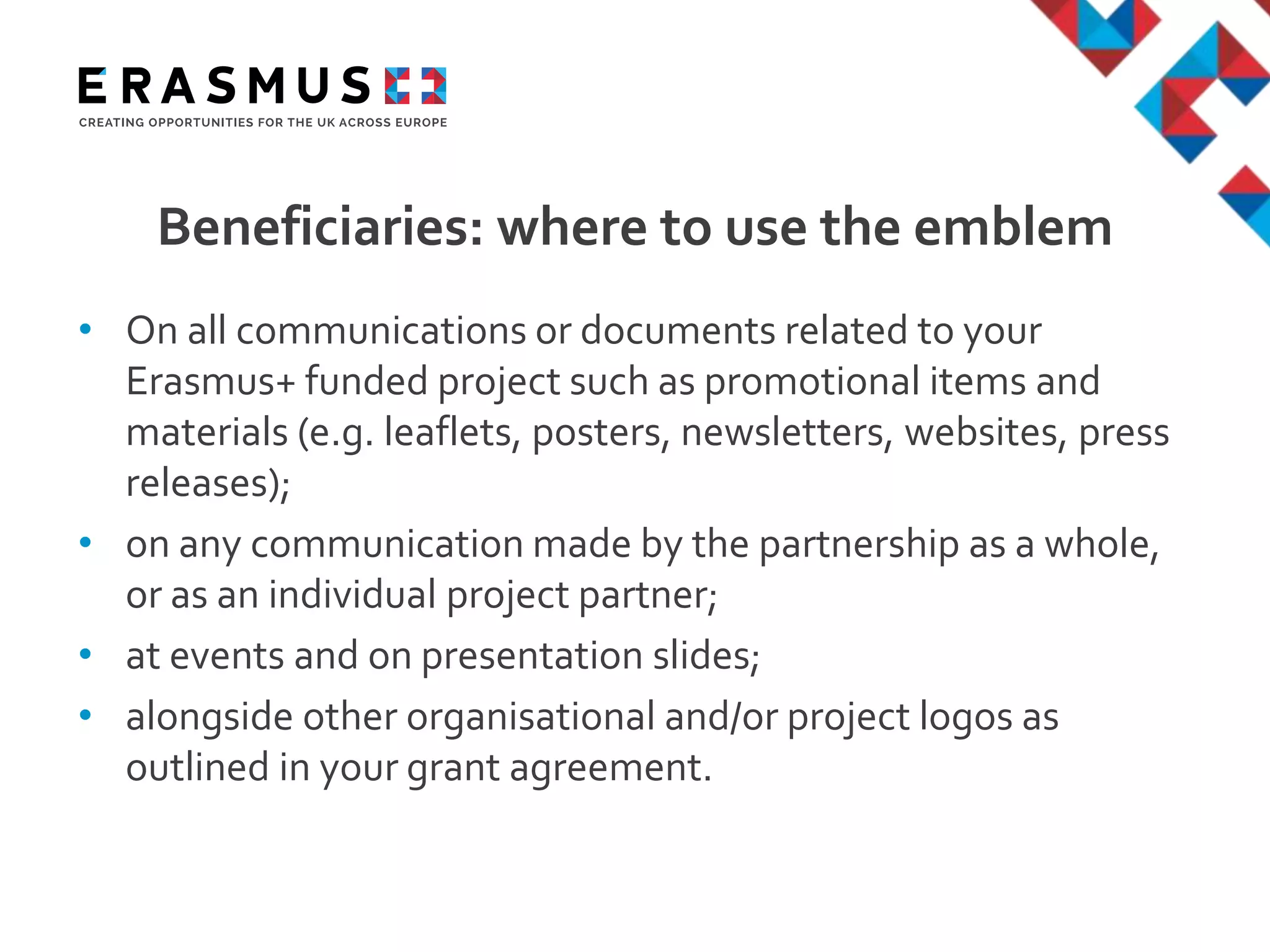 ERASMUS+
CREATING OPPORTUNITIES FOR THE UK ACROSS EUROPE

Beneficiaries: where to use the emblem

• On all communications or documents related to your Erasmus+ funded project such as promotional items and materials (e.g. leaflets, posters, newsletters, websites, press releases);
• on any communication made by the partnership as a whole, or as an individual project partner;
• at events and on presentation slides;
• alongside other organisational and/or project logos as outlined in your grant agreement.